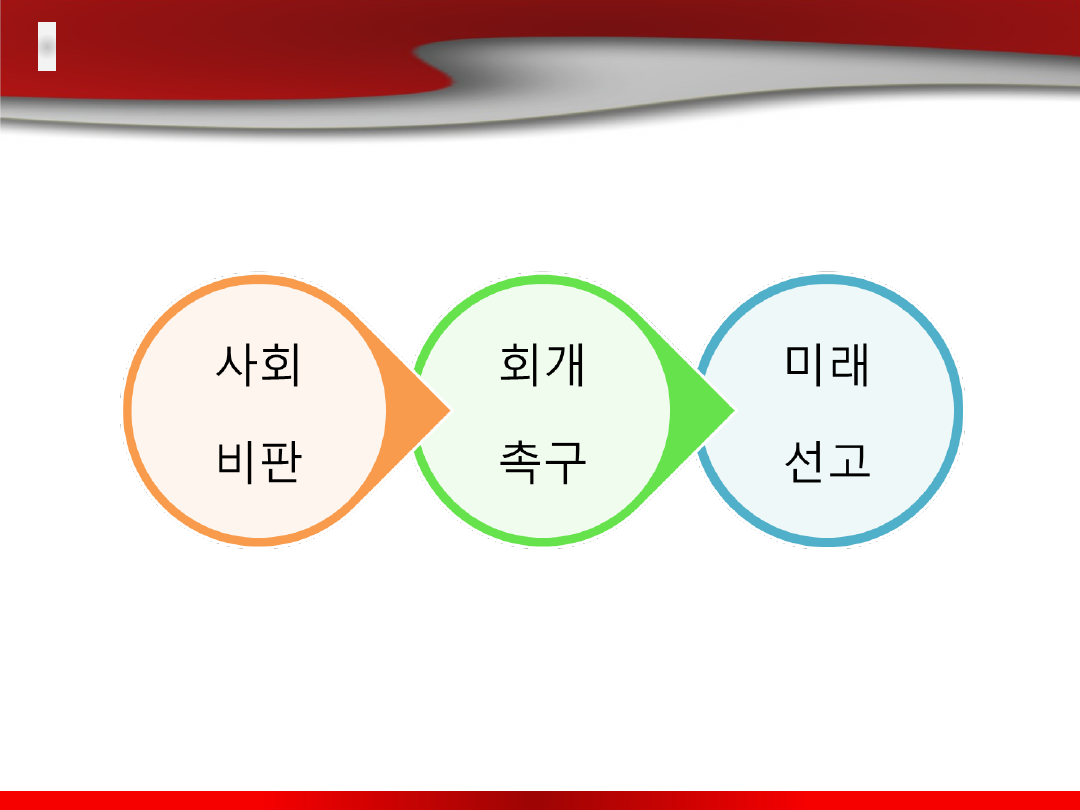 사회
비판

회개
촉구

미래
선고